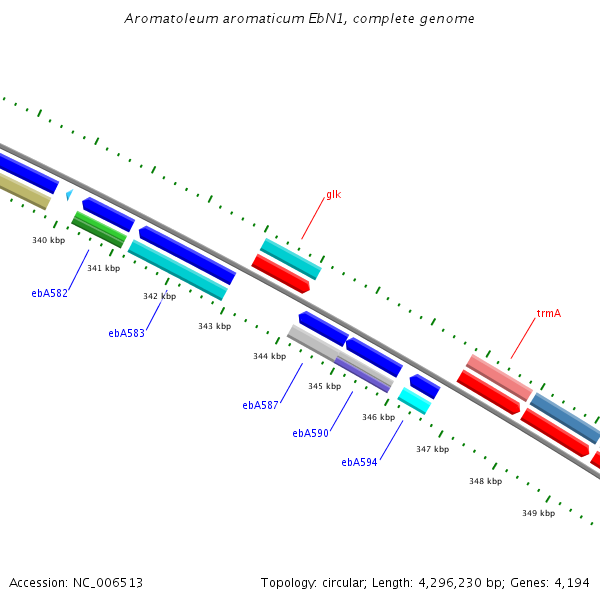 Aromatoleum aromaticum EbN1, complete genome

glk

trmA

340 kbp

341 kbp

342 kbp

343 kbp

344 kbp

345 kbp

346 kbp

347 kbp

348 kbp

349 kbp

ebA582

ebA583

ebA587

ebA590

ebA594

Accession: NC_006513

Topology: circular; Length: 4,296,230 bp; Genes: 4,194